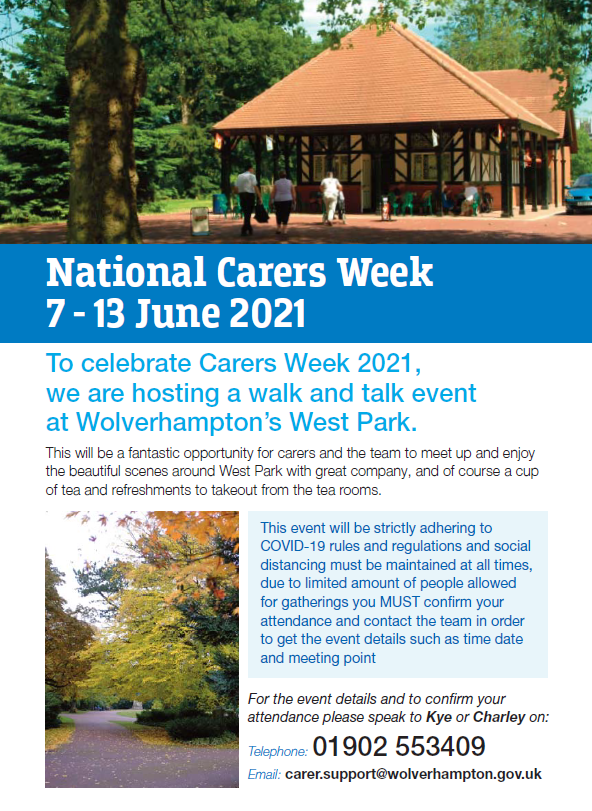 National Carers Week
7 - 13 June 2021

To celebrate Carers Week 2021, we are hosting a walk and talk event at Wolverhampton's West Park.

This will be a fantastic opportunity for carers and the team to meet up and enjoy the beautiful scenes around West Park with great company, and of course a cup of tea and refreshments to takeout from the tea rooms.

This event will be strictly adhering to COVID-19 rules and regulations and social distancing must be maintained at all times, due to limited amount of people allowed for gatherings you MUST confirm your attendance and contact the team in order to get the event details such as time date and meeting point

For the event details and to confirm your attendance please speak to Kye or Charley on:

Telephone: 01902 553409

Email: carer.support@wolverhampton.gov.uk